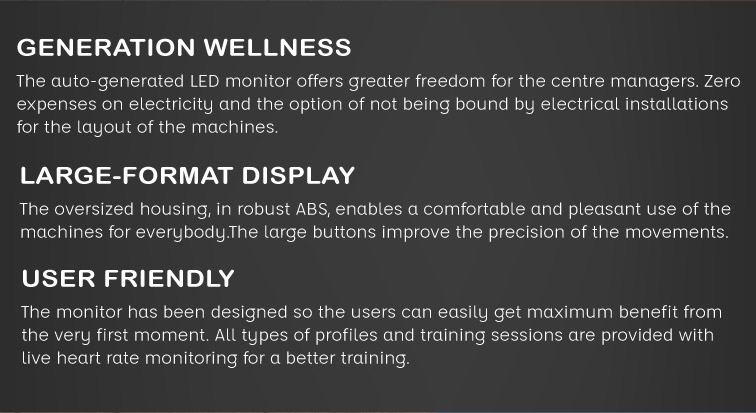 GENERATION WELLNESS

The auto-generated LED monitor offers greater freedom for the centre managers. Zero expenses on electricity and the option of not being bound by electrical installations for the layout of the machines.

LARGE-FORMAT DISPLAY

The oversized housing, in robust ABS, enables a comfortable and pleasant use of the machines for everybody.The large buttons improve the precision of the movements.

USER FRIENDLY

The monitor has been designed so the users can easily get maximum benefit from the very first moment. All types of profiles and training sessions are provided with live heart rate monitoring for a better training.